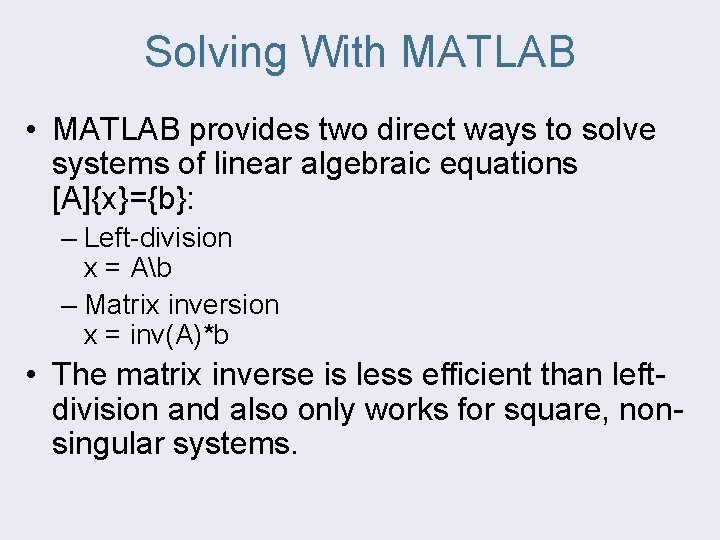 Solving With MATLAB

• MATLAB provides two direct ways to solve systems of linear algebraic equations [A]{x}={b}:
– Left-division
x = A\b
– Matrix inversion
x = inv(A)*b

• The matrix inverse is less efficient than left-division and also only works for square, non-singular systems.